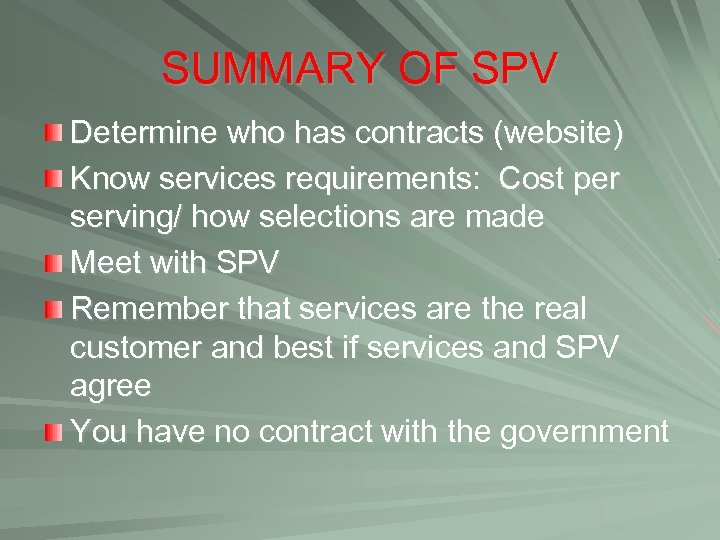 SUMMARY OF SPV

Determine who has contracts (website)

Know services requirements: Cost per serving/ how selections are made

Meet with SPV

Remember that services are the real customer and best if services and SPV agree

You have no contract with the government